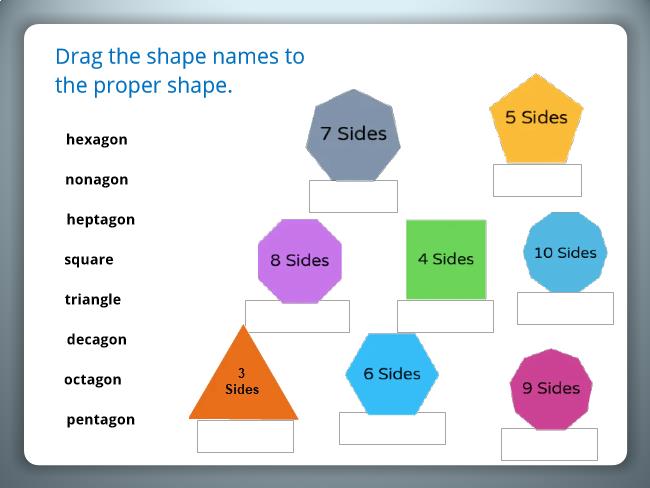 Drag the shape names to the proper shape.

hexagon

nonagon

heptagon

square

triangle

decagon

octagon

pentagon

7 Sides

5 Sides

8 Sides

4 Sides

10 Sides

3 Sides

6 Sides

9 Sides